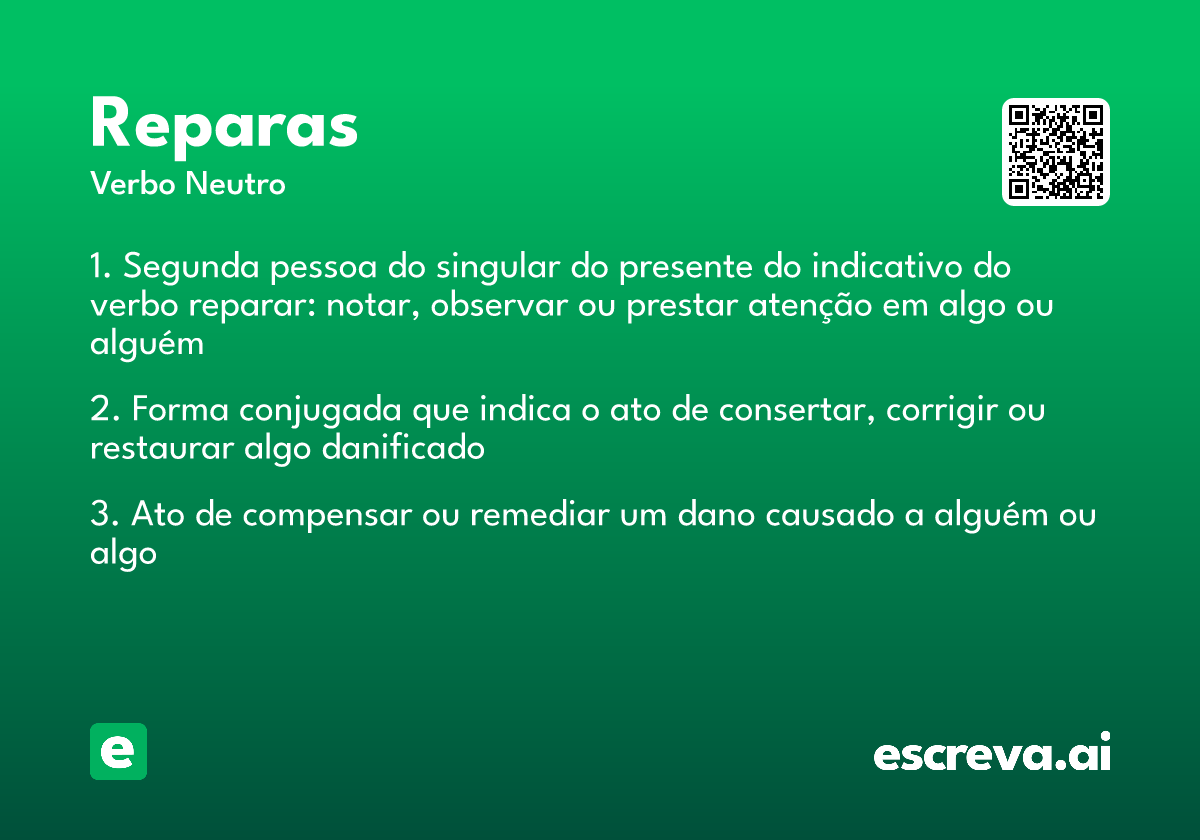 Reparas
Verbo Neutro

1. Segunda pessoa do singular do presente do indicativo do verbo reparar: notar, observar ou prestar atenção em algo ou alguém

2. Forma conjugada que indica o ato de consertar, corrigir ou restaurar algo danificado

3. Ato de compensar ou remediar um dano causado a alguém ou algo

e

escreva.ai